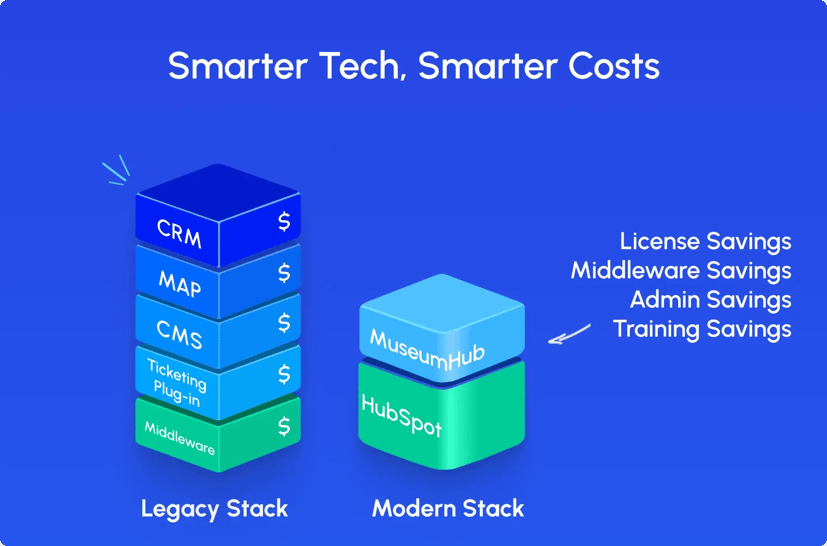 Smarter Tech, Smarter Costs

CRM $
MAP $
CMS $
Ticketing Plug-in $
Middleware $

Legacy Stack

MuseumHub
HubSpot

Modern Stack

License Savings
Middleware Savings
Admin Savings
Training Savings